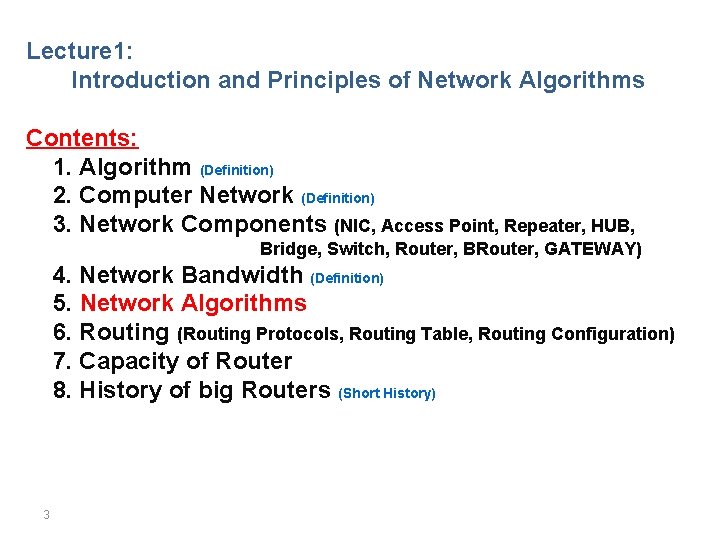 Lecture1:
Introduction and Principles of Network Algorithms

Contents:
1. Algorithm (Definition)
2. Computer Network (Definition)
3. Network Components (NIC, Access Point, Repeater, HUB, Bridge, Switch, Router, BRouter, GATEWAY)
4. Network Bandwidth (Definition)
5. Network Algorithms
6. Routing (Routing Protocols, Routing Table, Routing Configuration)
7. Capacity of Router
8. History of big Routers (Short History)

3